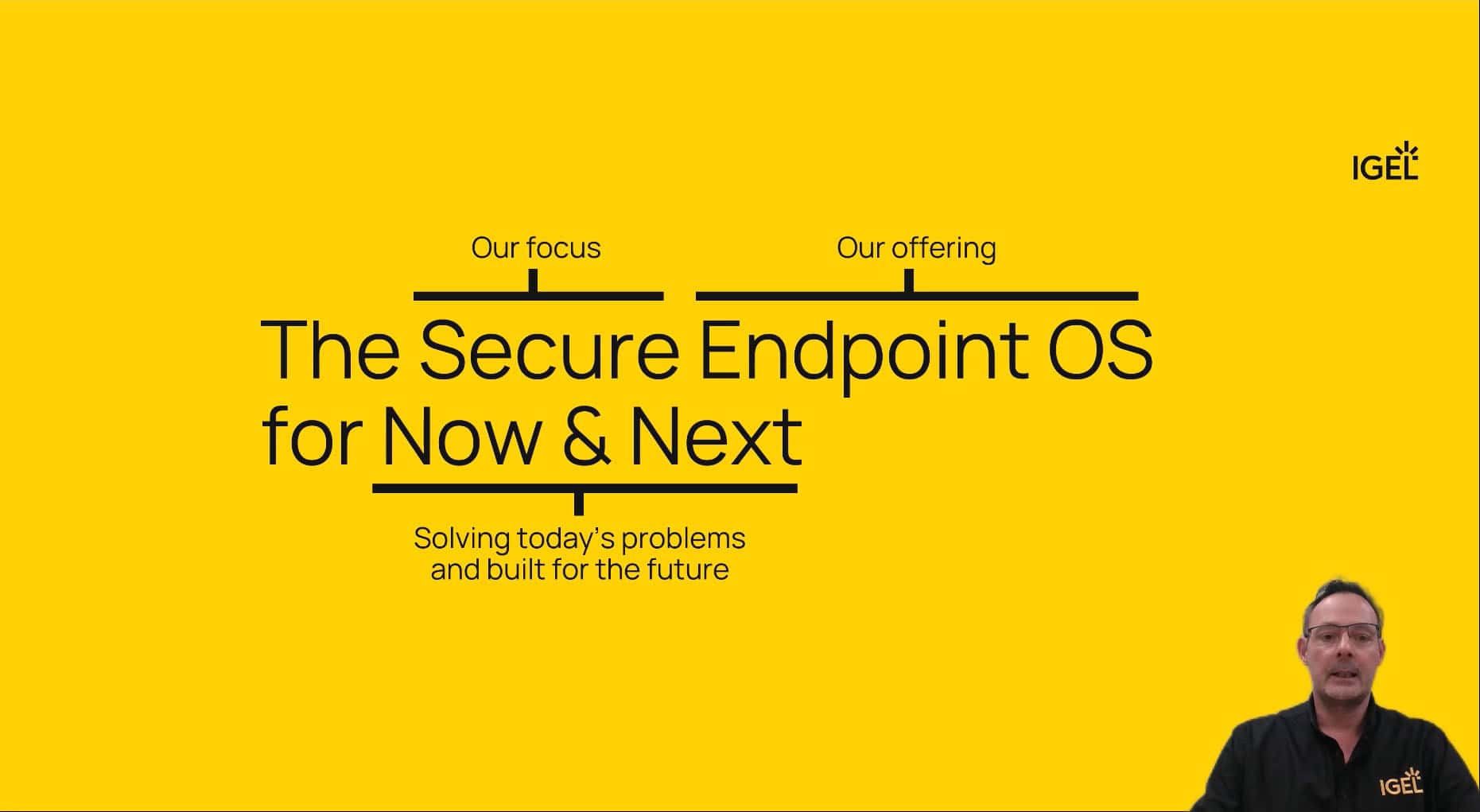 IGEL

Our focus

Our offering

The Secure Endpoint OS for Now & Next

Solving today's problems and built for the future

IGEL